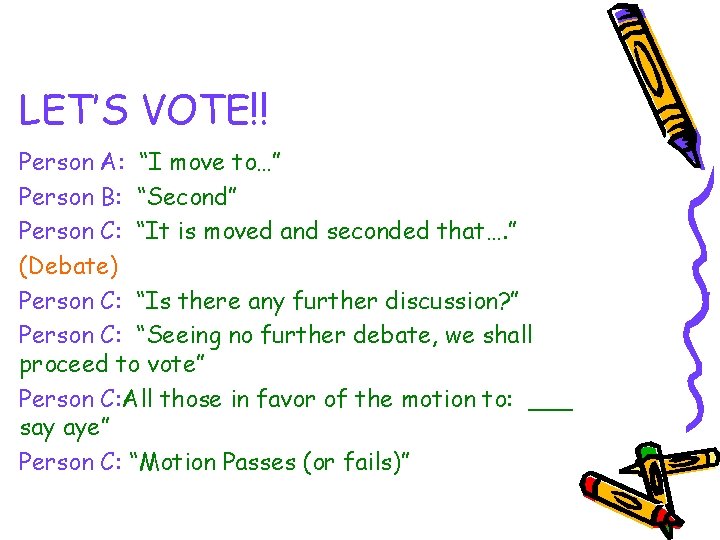 LET'S VOTE!!

Person A: "I move to…"

Person B: "Second"

Person C: "It is moved and seconded that…."

(Debate)

Person C: "Is there any further discussion?"

Person C: "Seeing no further debate, we shall proceed to vote"

Person C:All those in favor of the motion to: ___ say aye"

Person C: "Motion Passes (or fails)"